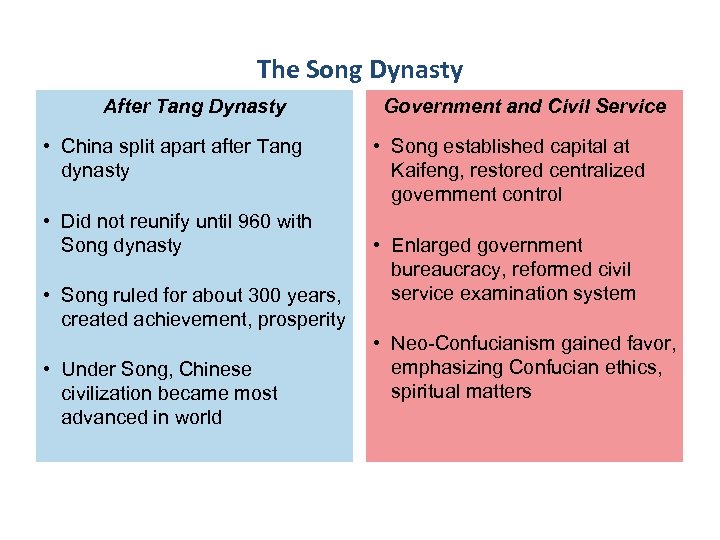 The Song Dynasty

After Tang Dynasty

• China split apart after Tang dynasty

• Did not reunify until 960 with Song dynasty

• Song ruled for about 300 years, created achievement, prosperity

• Under Song, Chinese civilization became most advanced in world

Government and Civil Service

• Song established capital at Kaifeng, restored centralized government control

• Enlarged government bureaucracy, reformed civil service examination system

• Neo-Confucianism gained favor, emphasizing Confucian ethics, spiritual matters